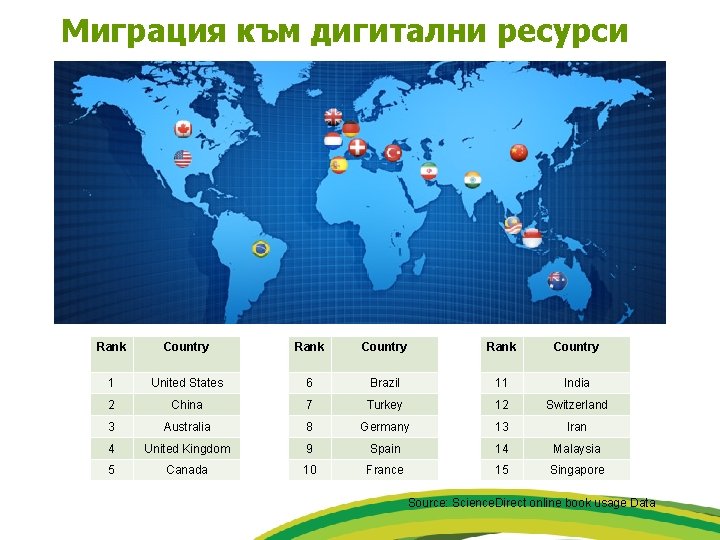 Миграция към дигитални ресурси

| Rank | Country |
|---|---|
| 1 | United States |
| 2 | China |
| 3 | Australia |
| 4 | United Kingdom |
| 5 | Canada |

| Rank | Country |
|---|---|
| 6 | Brazil |
| 7 | Turkey |
| 8 | Germany |
| 9 | Spain |
| 10 | France |

| Rank | Country |
|---|---|
| 11 | India |
| 12 | Switzerland |
| 13 | Iran |
| 14 | Malaysia |
| 15 | Singapore |

Source: ScienceDirect online book usage Data